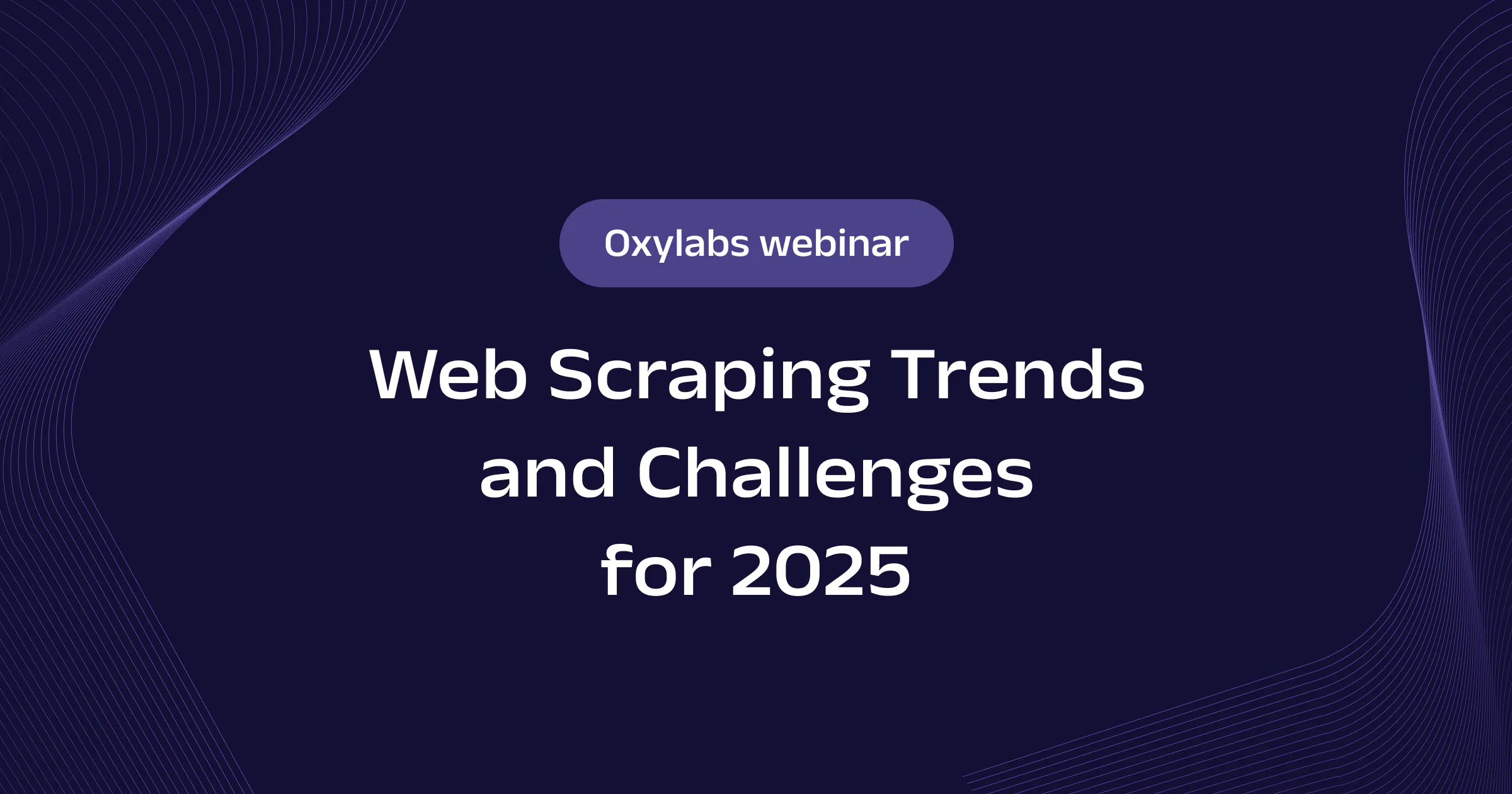 Oxylabs webinar

Web Scraping Trends and Challenges for 2025